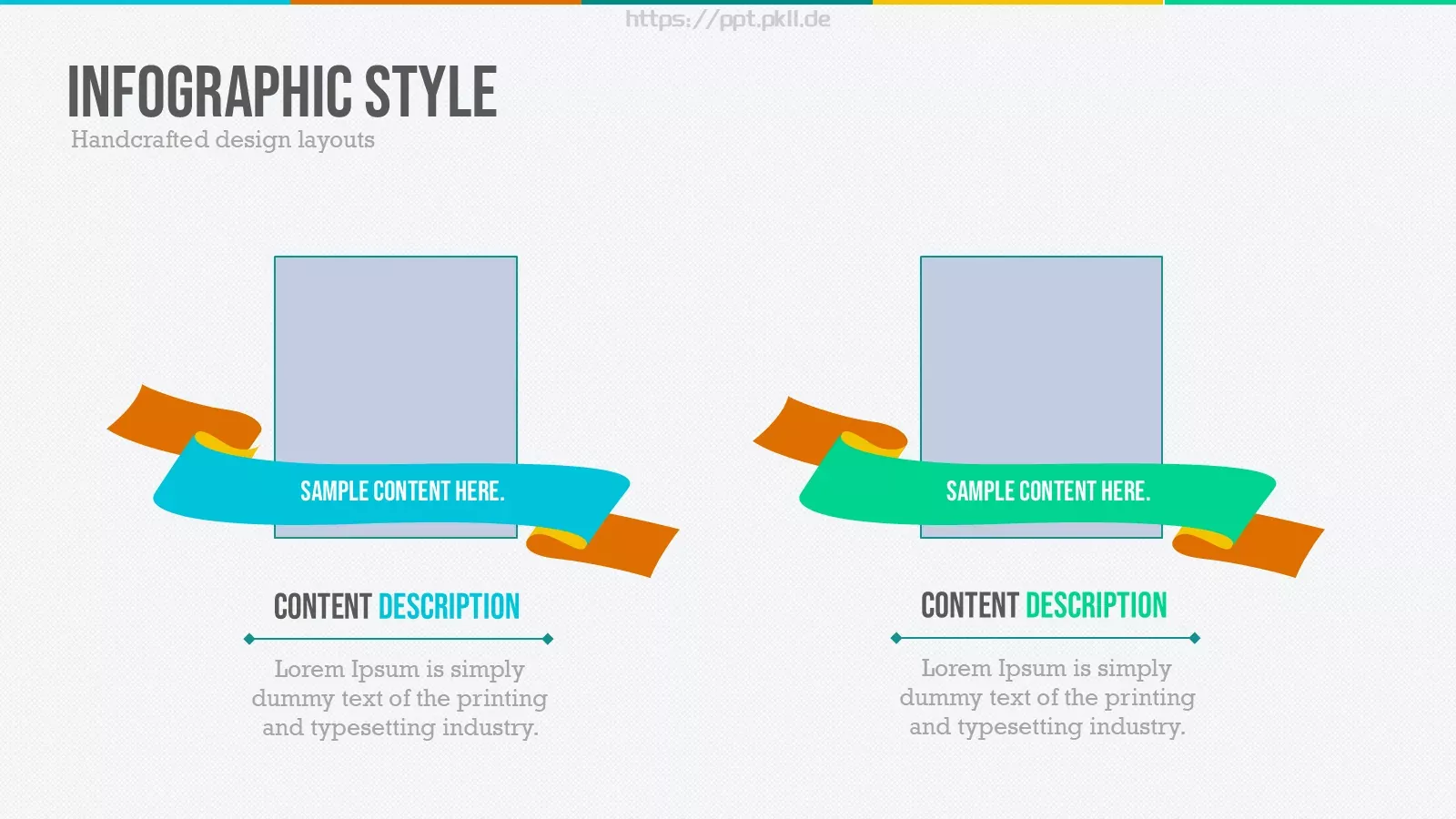 https://ppt.pkll.de

INFOGRAPHIC STYLE

Handcrafted design layouts

SAMPLE CONTENT HERE.

CONTENT DESCRIPTION

Lorem Ipsum is simply dummy text of the printing and typesetting industry.

SAMPLE CONTENT HERE.

CONTENT DESCRIPTION

Lorem Ipsum is simply dummy text of the printing and typesetting industry.